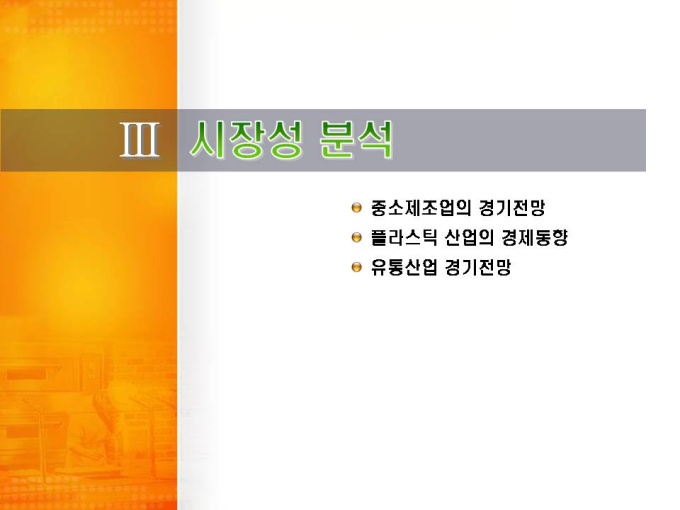 Ⅲ 시장성 분석

중소제조업의 경기전망
플라스틱 산업의 경제동향
유통산업 경기전망